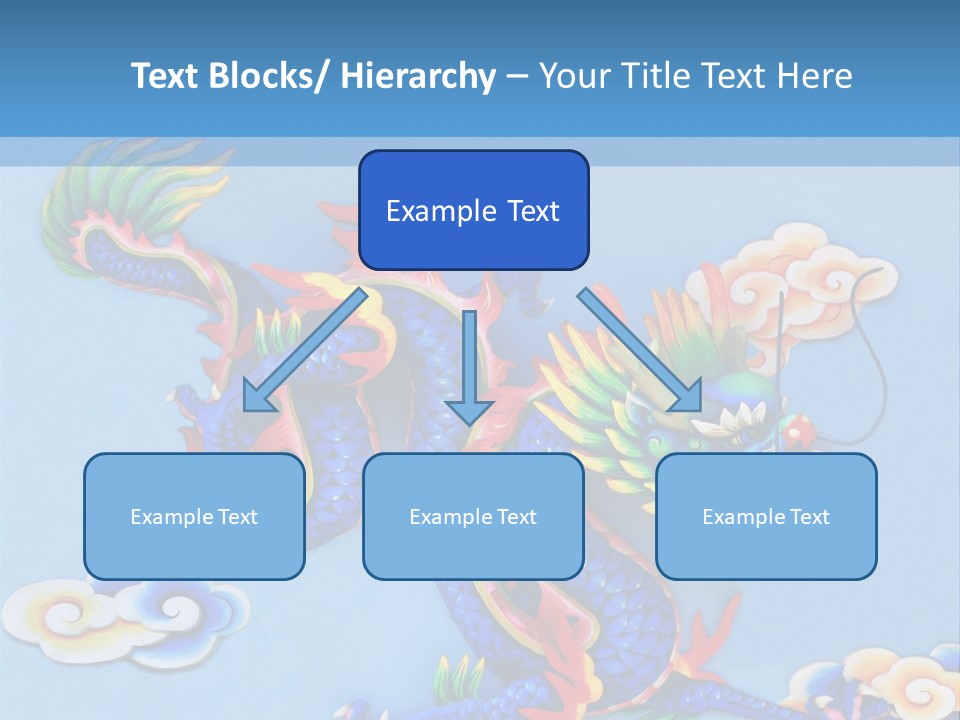 Text Blocks/ Hierarchy – Your Title Text Here

Example Text

Example Text

Example Text

Example Text